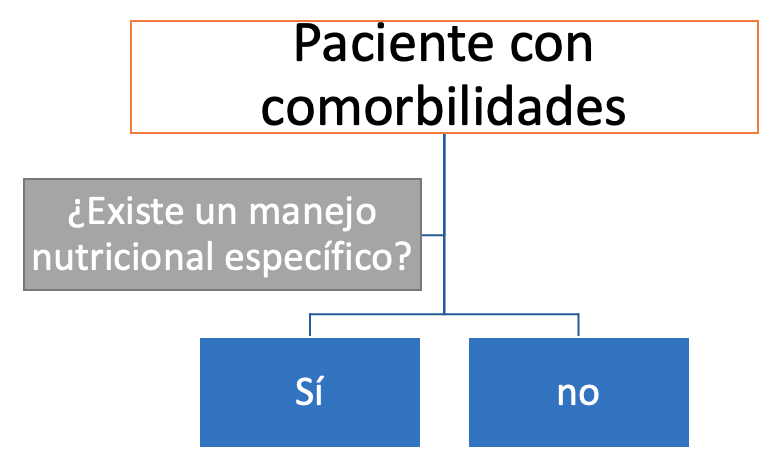 Paciente con comorbilidades

¿Existe un manejo nutricional específico?

Sí

no